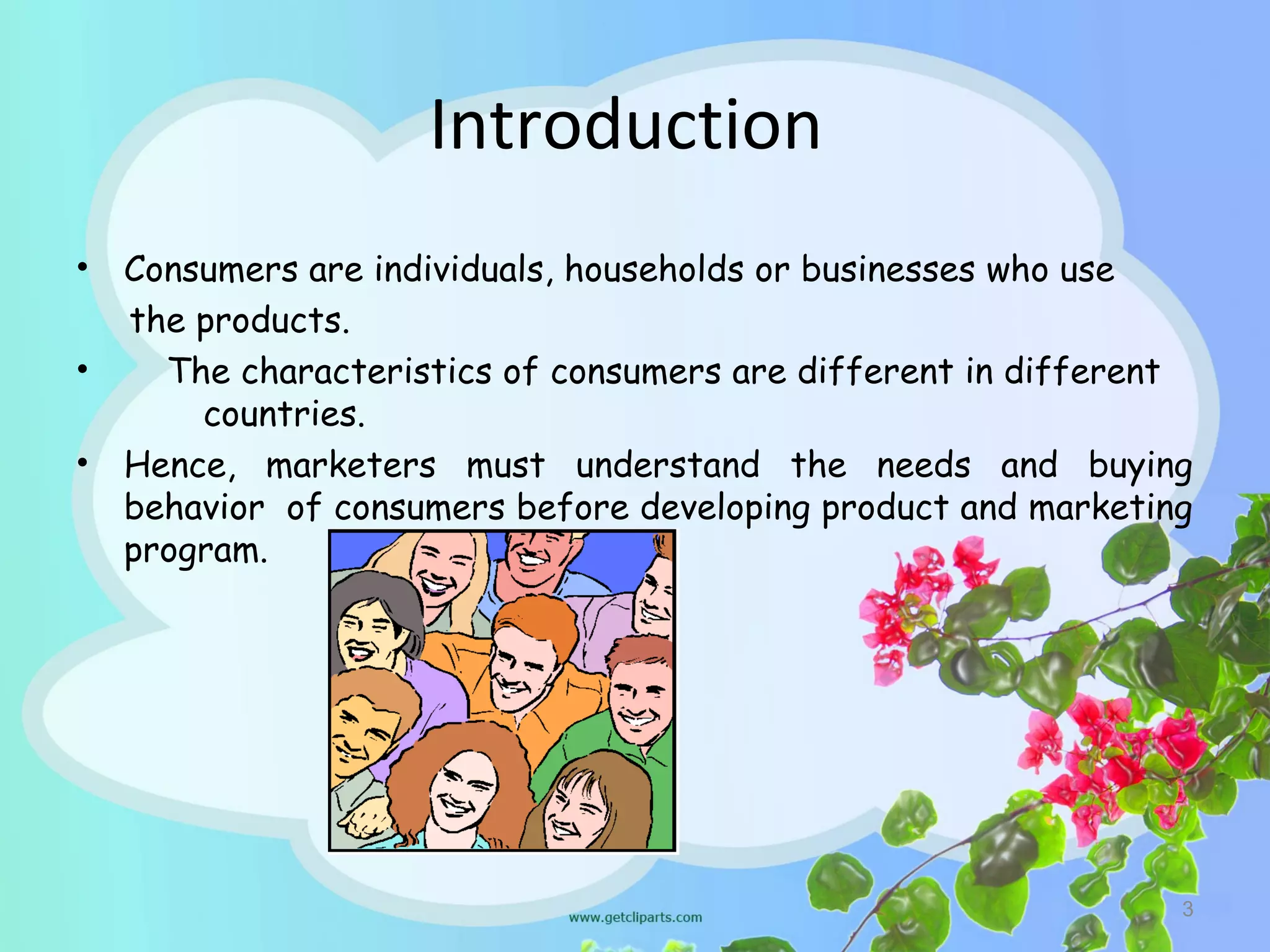 Introduction

• Consumers are individuals, households or businesses who use the products.

• The characteristics of consumers are different in different countries.

• Hence, marketers must understand the needs and buying behavior of consumers before developing product and marketing program.

www.getcliparts.com

3